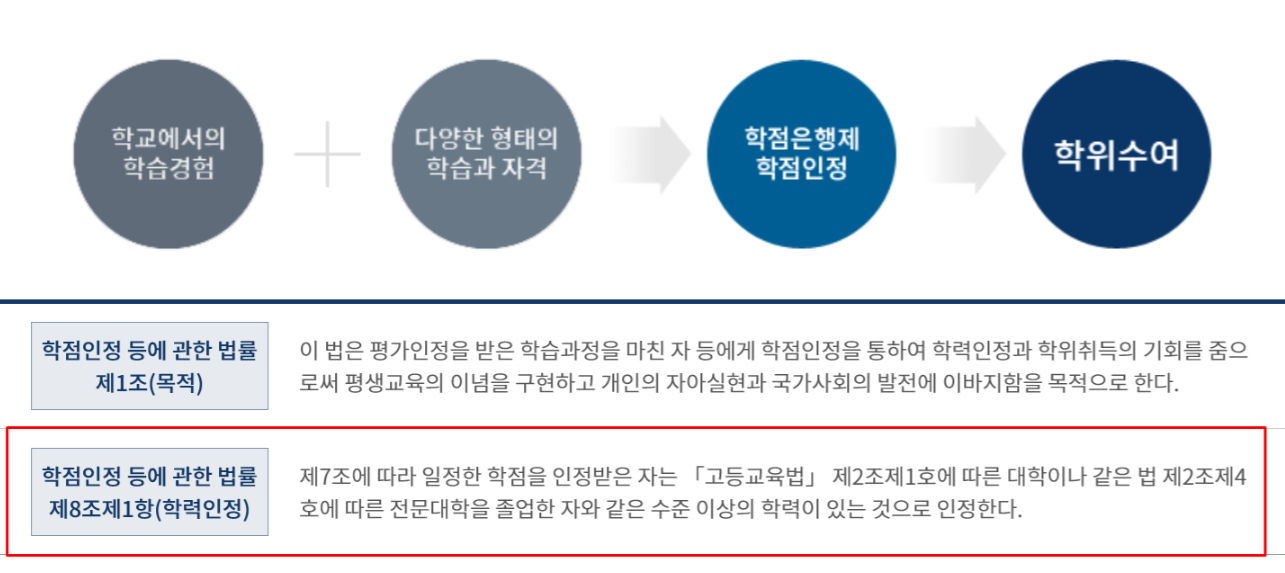 학교에서의 학습경험

다양한 형태의 학습과 자격

학점은행제 학점인정

학위수여

학점인정 등에 관한 법률 제1조(목적)

이 법은 평가인정을 받은 학습과정을 마친 자 등에게 학점인정을 통하여 학력인정과 학위취득의 기회를 줌으로써 평생교육의 이념을 구현하고 개인의 자아실현과 국가사회의 발전에 이바지함을 목적으로 한다.

학점인정 등에 관한 법률 제8조제1항(학력인정)

제7조에 따라 일정한 학점을 인정받은 자는 「고등교육법」 제2조제1호에 따른 대학이나 같은 법 제2조제4호에 따른 전문대학을 졸업한 자와 같은 수준 이상의 학력이 있는 것으로 인정한다.